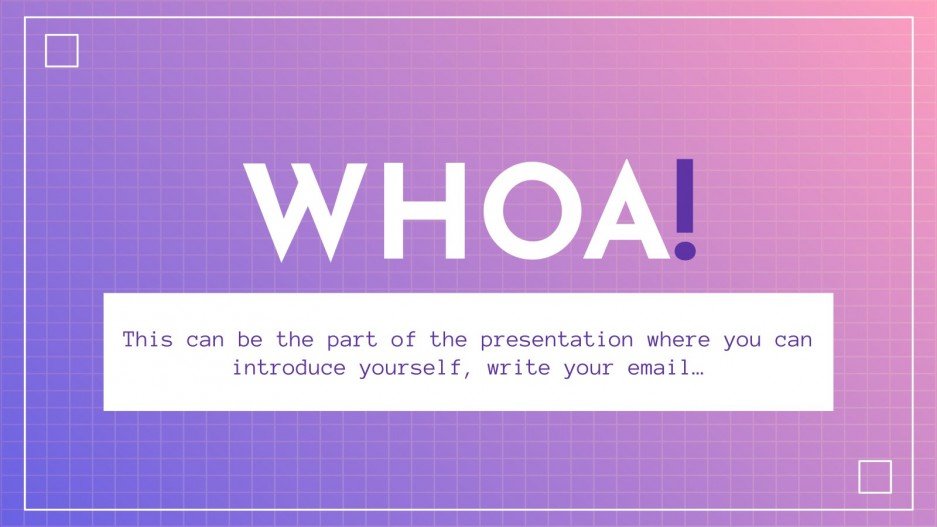 WHOA!

This can be the part of the presentation where you can introduce yourself, write your email…